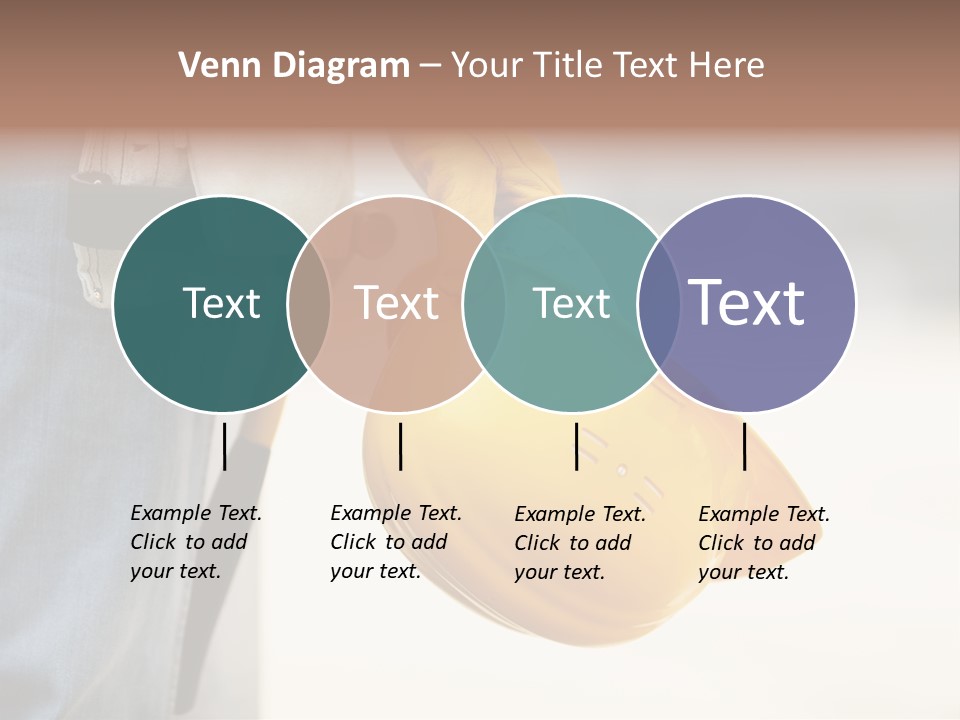 Venn Diagram – Your Title Text Here

Text

Text

Text

Text

Example Text. Click to add your text.

Example Text. Click to add your text.

Example Text. Click to add your text.

Example Text. Click to add your text.